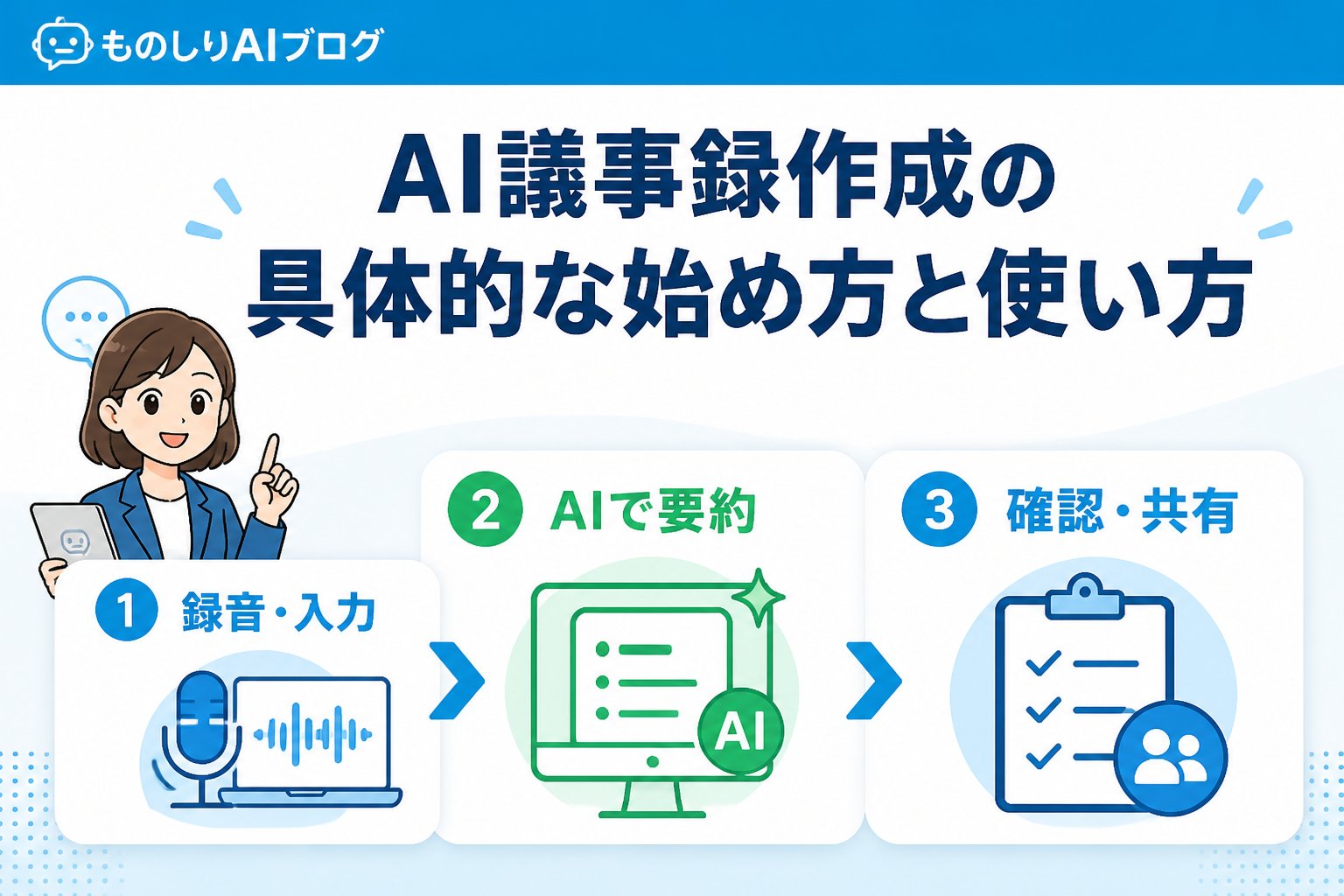 ものしりAIブログ

AI議事録作成の
具体的な始め方と使い方

1 録音・入力

2 AIで要約

AI

3 確認・共有